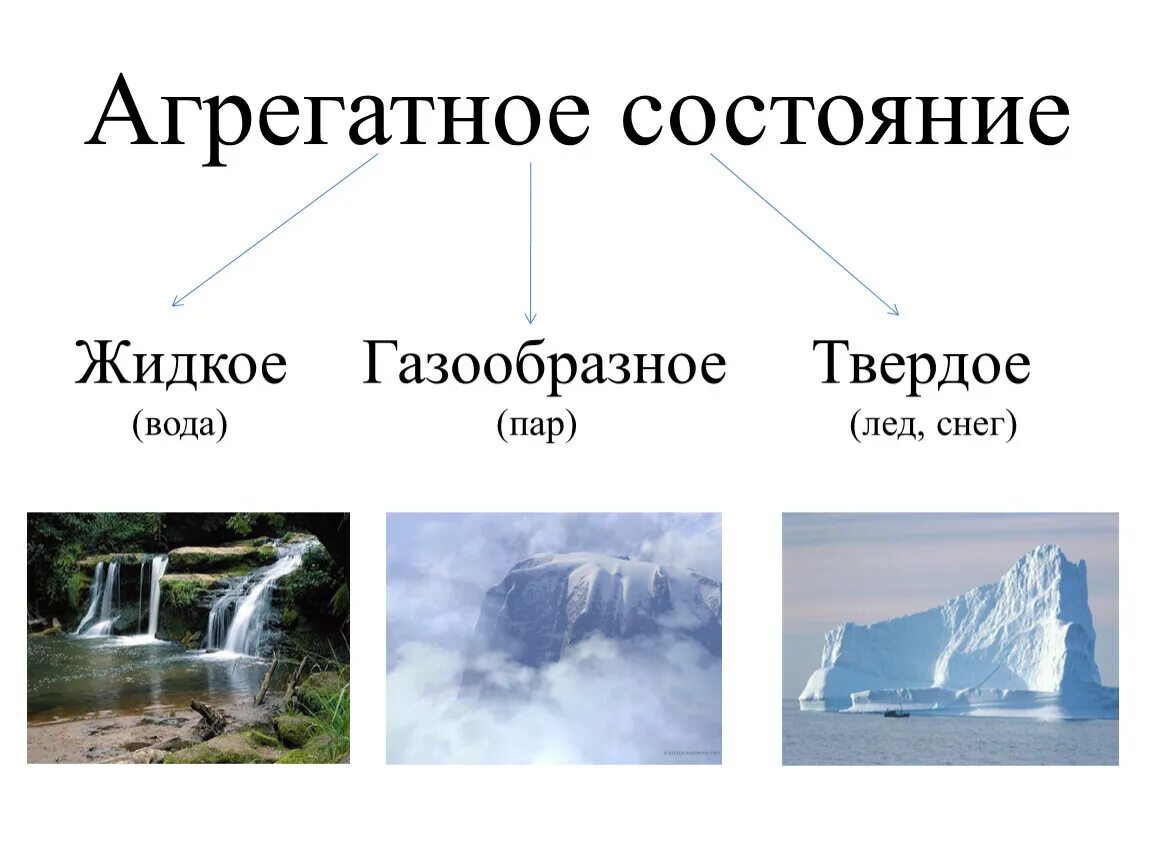 Агрегатное состояние

Жидкое
(вода)

Газообразное
(пар)

Твердое
(лед, снег)